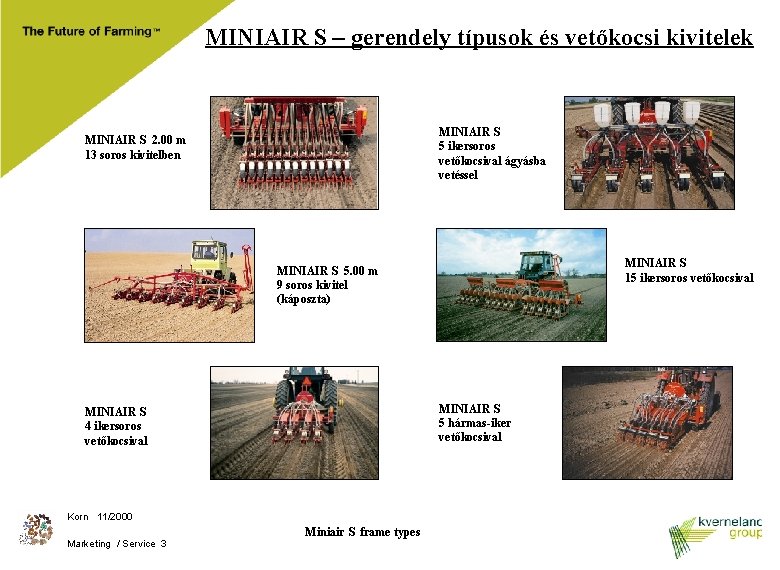 The Future of Farming™

MINIAIR S – gerendely típusok és vetőkocsi kivitelek

MINIAIR S 2.00 m
13 soros kivitelben

MINIAIR S
5 ikersoros vetőkocsival ágyásba vetéssel

MINIAIR S 5.00 m
9 soros kivitel (káposzta)

MINIAIR S
15 ikersoros vetőkocsival

MINIAIR S
4 ikersoros vetőkocsival

MINIAIR S
5 hármas-iker vetőkocsival

Korn 11/2000

Marketing / Service 3

Miniair S frame types

kvernelanc group